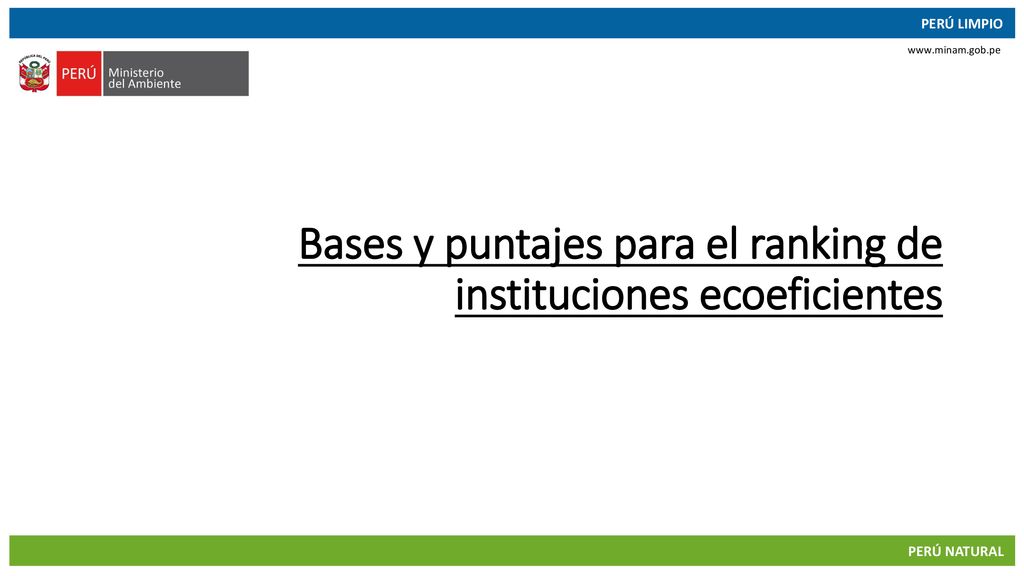 PERÚ LIMPIO

www.minam.gob.pe

PERÚ Ministerio del Ambiente

Bases y puntajes para el ranking de instituciones ecoeficientes

PERÚ NATURAL